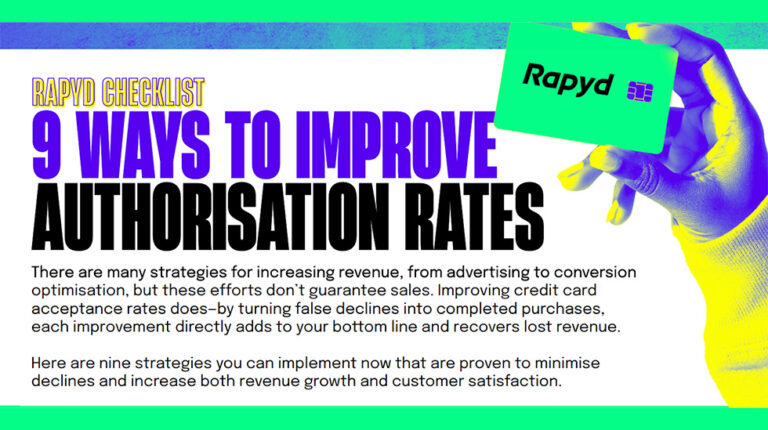 RAPYD CHECKLIST

9 WAYS TO IMPROVE AUTHORISATION RATES

Rapyd

There are many strategies for increasing revenue, from advertising to conversion optimisation, but these efforts don't guarantee sales. Improving credit card acceptance rates does–by turning false declines into completed purchases, each improvement directly adds to your bottom line and recovers lost revenue.

Here are nine strategies you can implement now that are proven to minimise declines and increase both revenue growth and customer satisfaction.